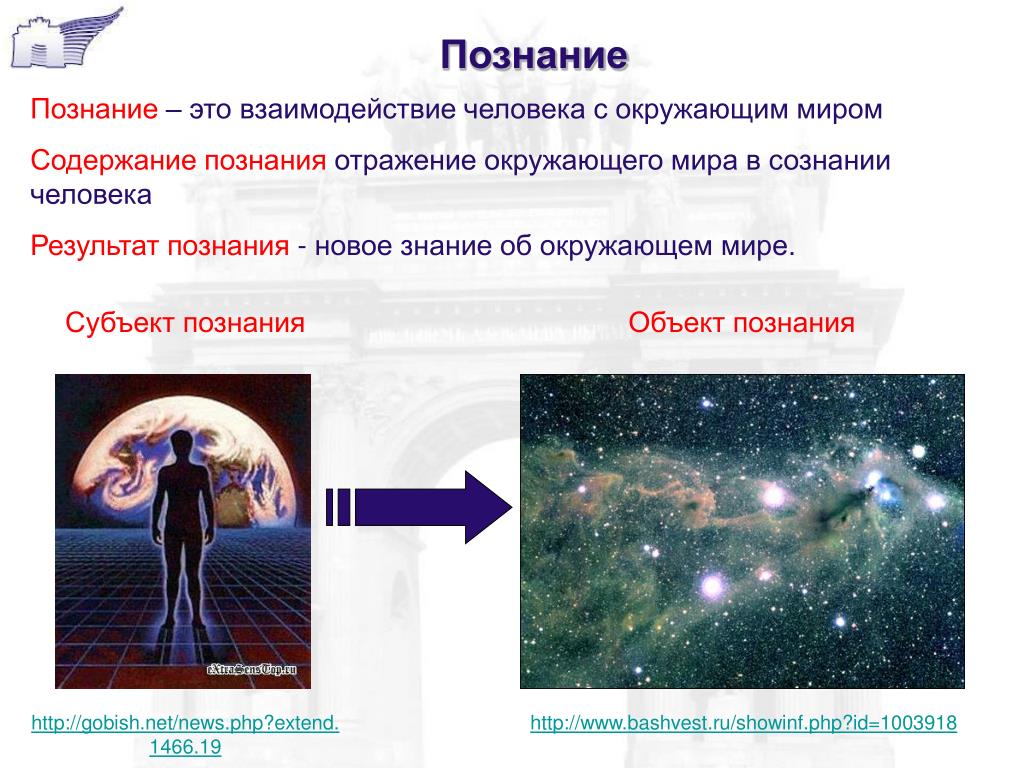 Познание

Познание – это взаимодействие человека с окружающим миром

Содержание познания отражение окружающего мира в сознании человека

Результат познания - новое знание об окружающем мире.

Субъект познания

Объект познания

eXtraSensTop.ru

http://gobish.net/news.php?extend.1466.19

http://www.bashvest.ru/showinf.php?id=1003918